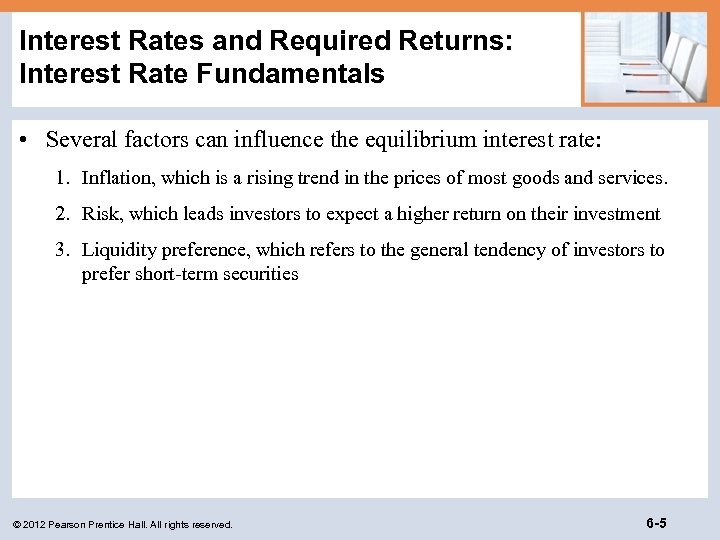 Interest Rates and Required Returns: Interest Rate Fundamentals

• Several factors can influence the equilibrium interest rate:

1. Inflation, which is a rising trend in the prices of most goods and services.

2. Risk, which leads investors to expect a higher return on their investment

3. Liquidity preference, which refers to the general tendency of investors to prefer short-term securities

© 2012 Pearson Prentice Hall. All rights reserved.

6-5